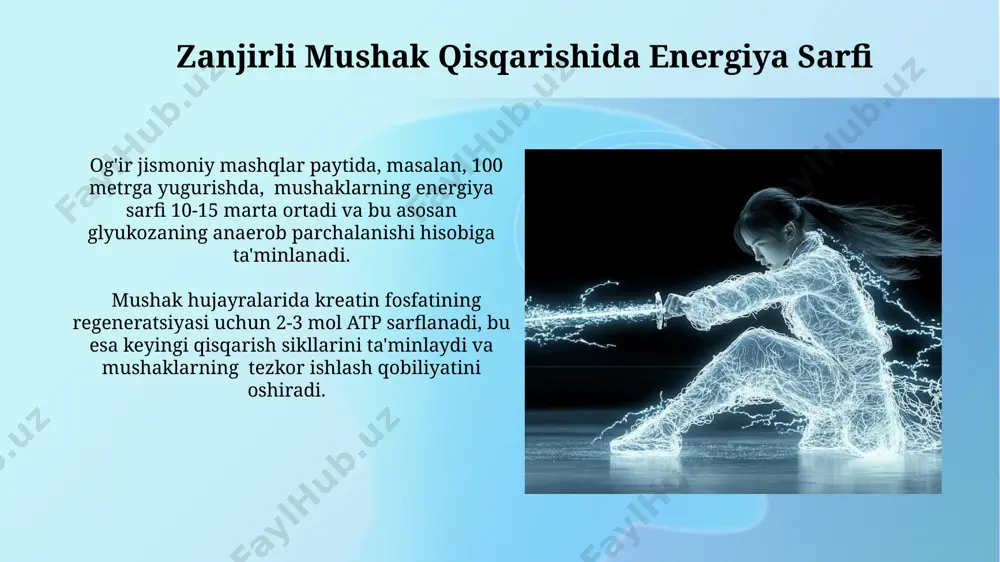 Zanjirli Mushak Qisqarishida Energiya Sarfi

Og'ir jismoniy mashqlar paytida, masalan, 100 metrga yugurishda, mushaklarning energiya sarfi 10-15 marta ortadi va bu asosan glyukozaning anaerob parchalanishi hisobiga ta'minlanadi.

Mushak hujayralarida kreatin fosfatining regeneratsiyasi uchun 2-3 mol ATP sarflanadi, bu esa keyingi qisqarish sikllarini ta'minlaydi va mushaklarning tezkor ishlash qobiliyatini oshiradi.

FaylHub.uz FaylHub.uz FaylHub.uz FaylHub.uz FaylHub.uz FaylHub.uz